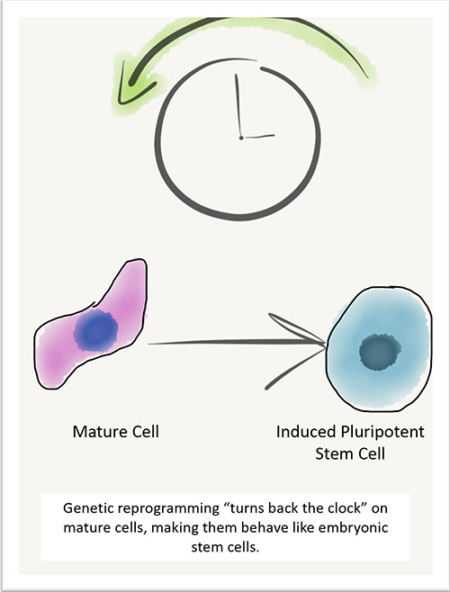 Mature Cell

Induced Pluripotent Stem Cell

Genetic reprogramming “turns back the clock” on mature cells, making them behave like embryonic stem cells.